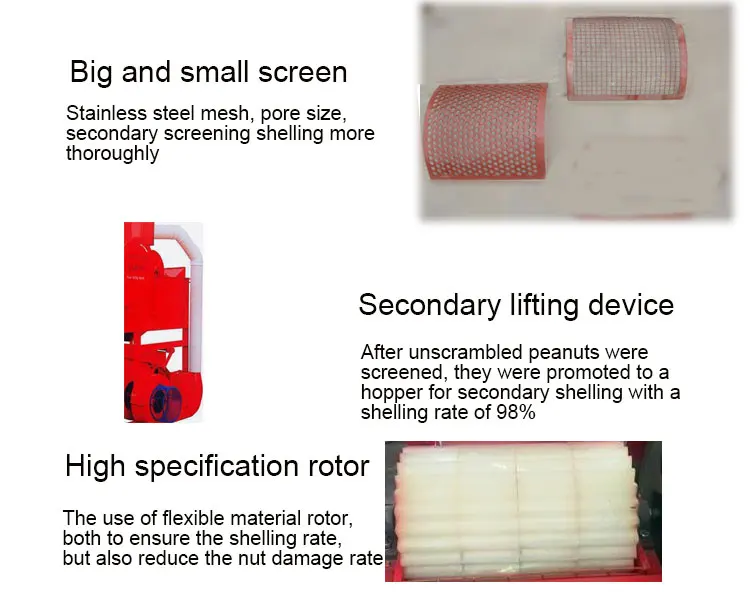 Big and small screen

Stainless steel mesh, pore size, secondary screening shelling more thoroughly

Secondary lifting device

After unscrambled peanuts were screened, they were promoted to a hopper for secondary shelling with a shelling rate of 98%

High specification rotor

The use of flexible material rotor, both to ensure the shelling rate, but also reduce the nut damage rate